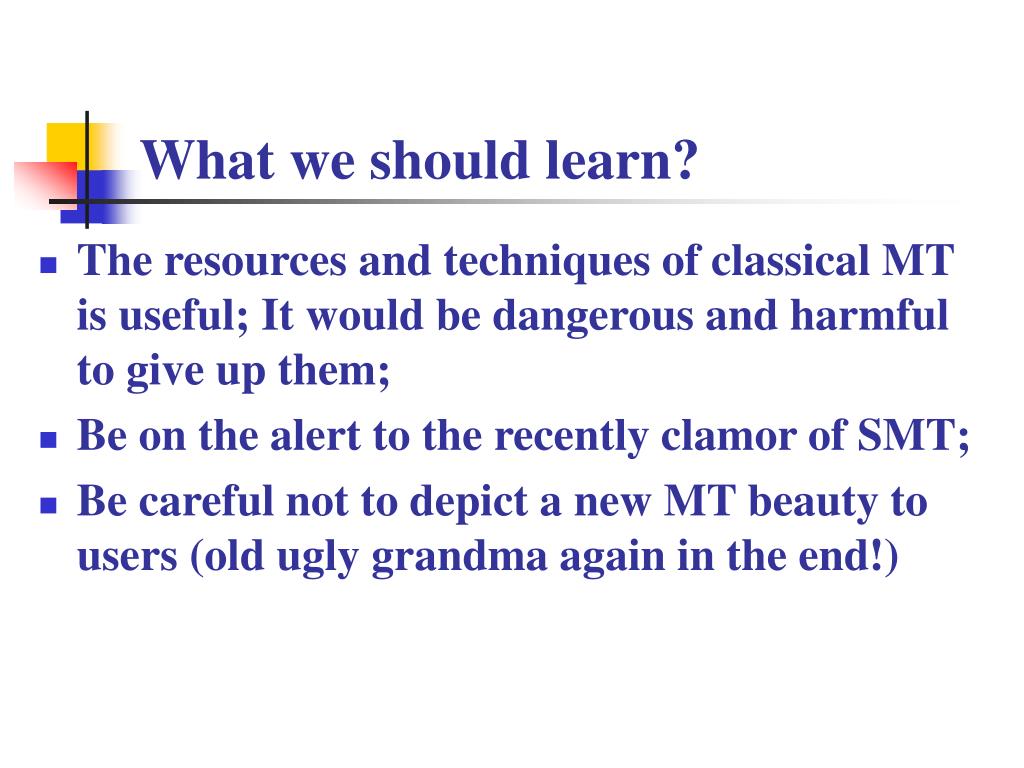 What we should learn?

- The resources and techniques of classical MT is useful; It would be dangerous and harmful to give up them;
- Be on the alert to the recently clamor of SMT;
- Be careful not to depict a new MT beauty to users (old ugly grandma again in the end!)